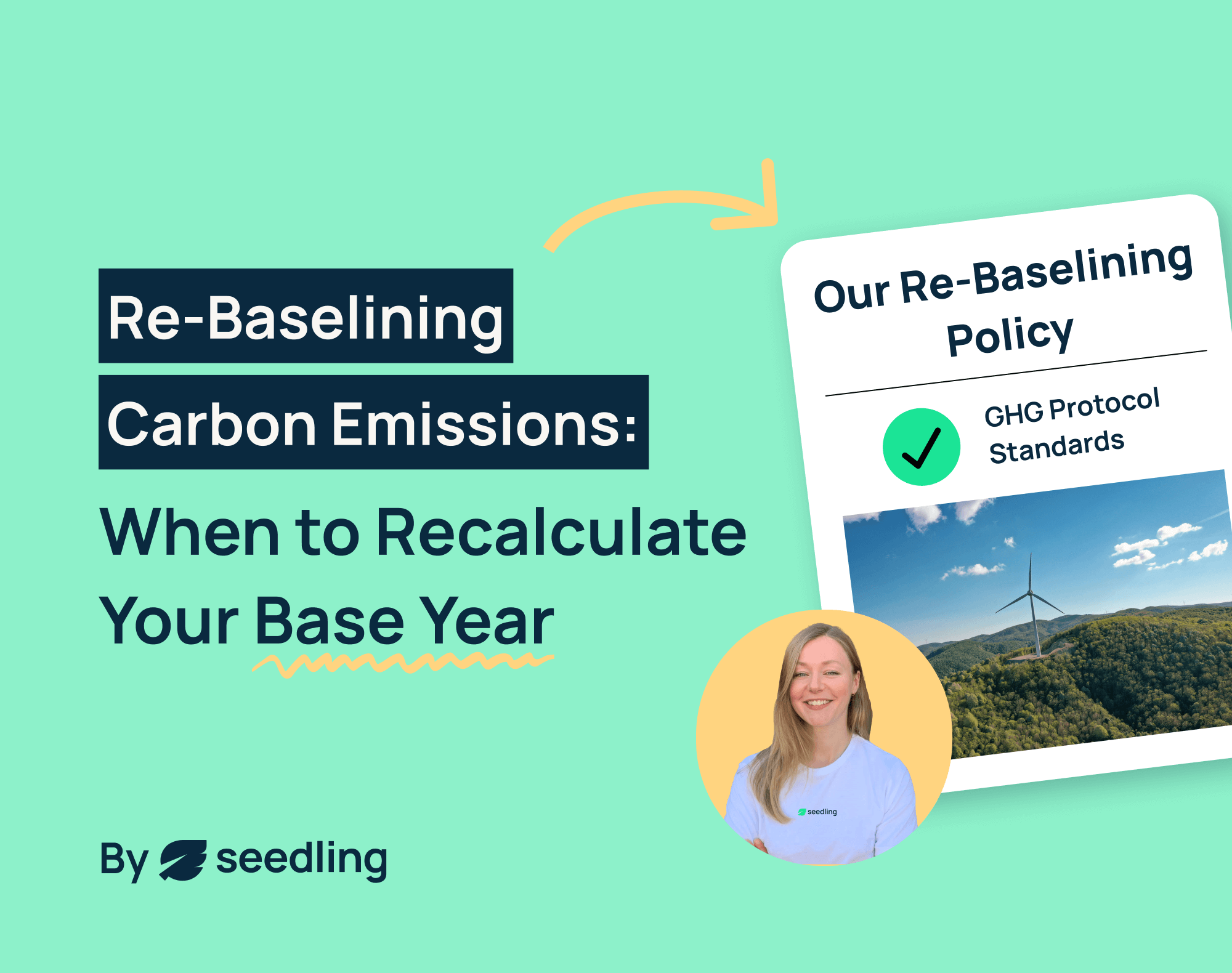 Re-Baselining Carbon Emissions: When to Recalculate Your Base Year

By seedling

Our Re-Baselining Policy

GHG Protocol Standards

seedling